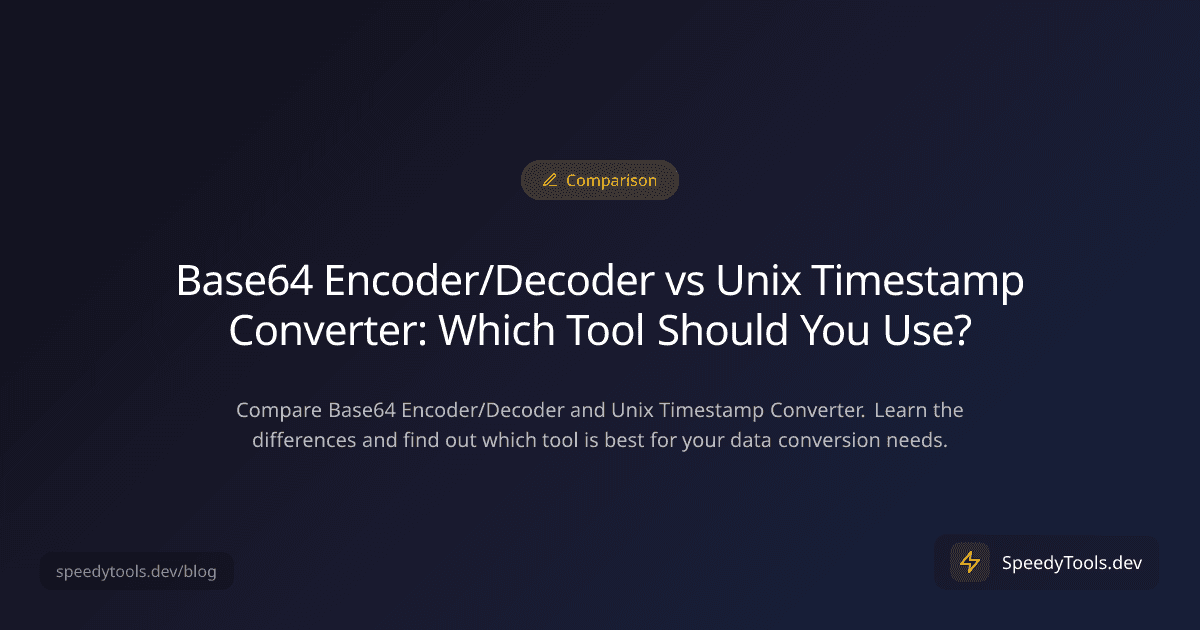 Comparison

Base64 Encoder/Decoder vs Unix Timestamp Converter: Which Tool Should You Use?

Compare Base64 Encoder/Decoder and Unix Timestamp Converter. Learn the differences and find out which tool is best for your data conversion needs.

speedytools.dev/blog

SpeedyTools.dev